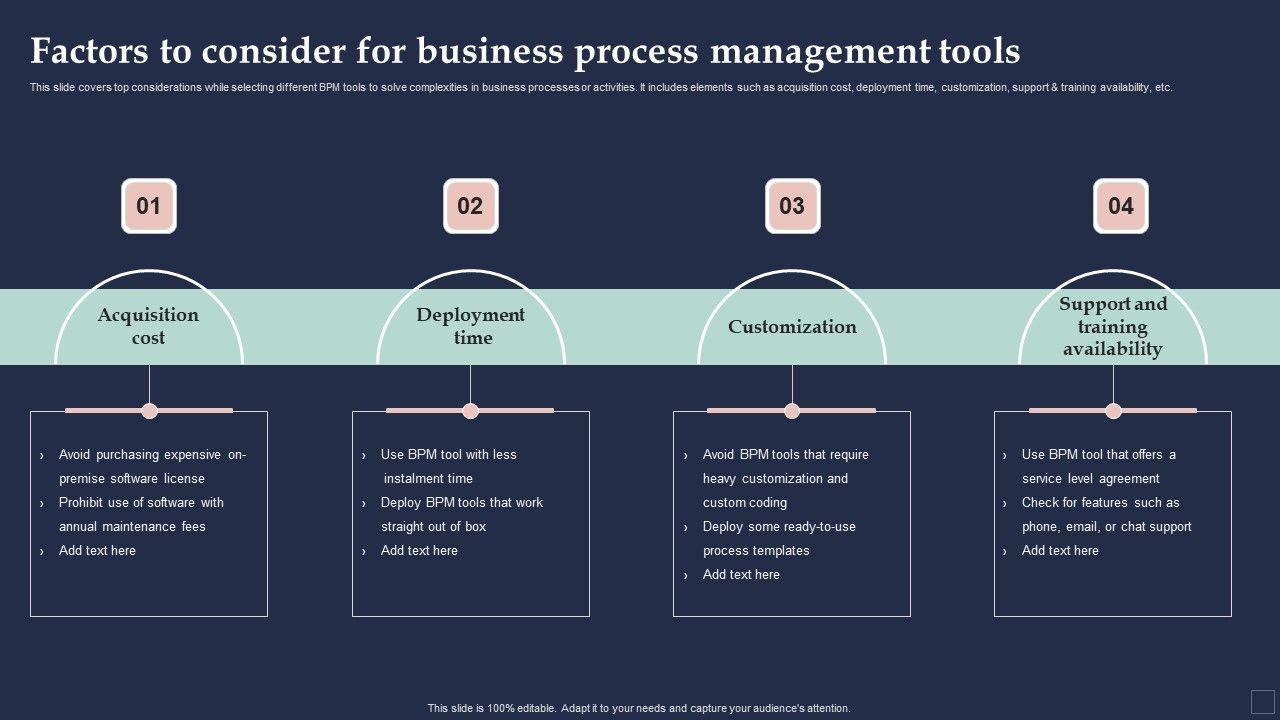 Factors to consider for business process management tools

This slide covers top considerations while selecting different BPM tools to solve complexities in business processes or activities. It includes elements such as acquisition cost, deployment time, customization, support & training availability, etc.

01

Acquisition cost

› Avoid purchasing expensive on-premise software license
› Prohibit use of software with annual maintenance fees
› Add text here

02

Deployment time

› Use BPM tool with less instalment time
› Deploy BPM tools that work straight out of box
› Add text here

03

Customization

› Avoid BPM tools that require heavy customization and custom coding
› Deploy some ready-to-use process templates
› Add text here

04

Support and training availability

› Use BPM tool that offers a service level agreement
› Check for features such as phone, email, or chat support
› Add text here

This slide is 100% editable. Adapt it to your needs and capture your audience's attention.